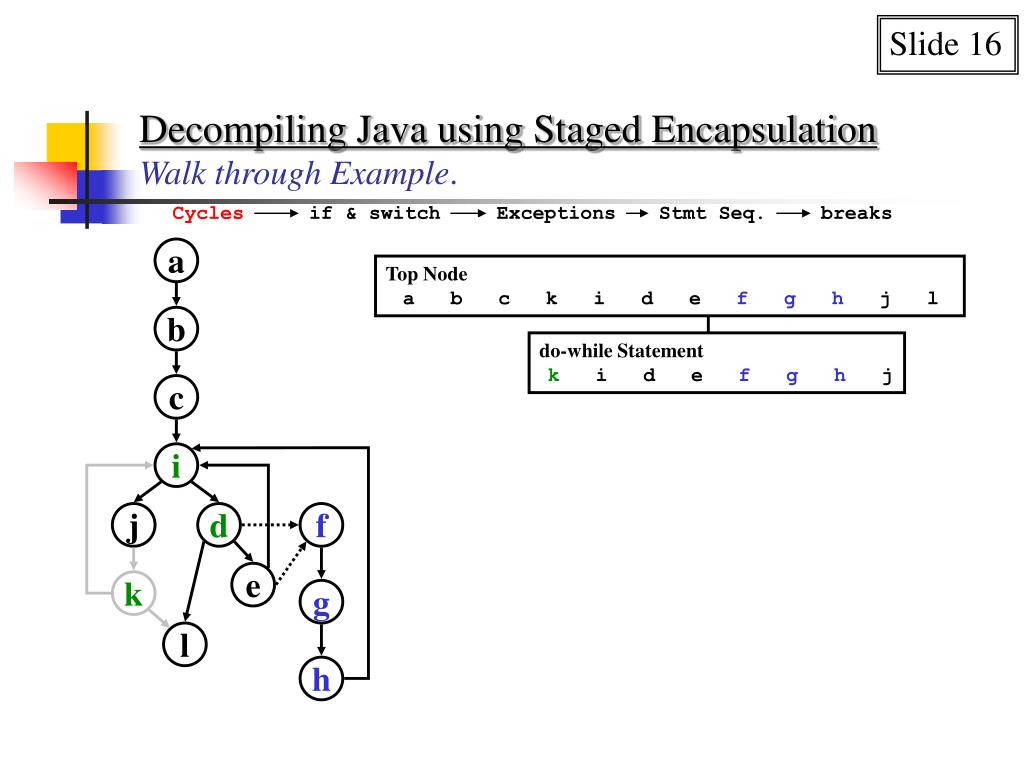 Slide 16

Decompiling Java using Staged Encapsulation

Walk through Example.

Cycles ⟶ if & switch ⟶ Exceptions → Stmt Seq. ⟶ breaks

Top Node
a b c k i d e f g h j l

do-while Statement
k i d e f g h j

a
b
c
i
j
d
f
k
e
g
l
h